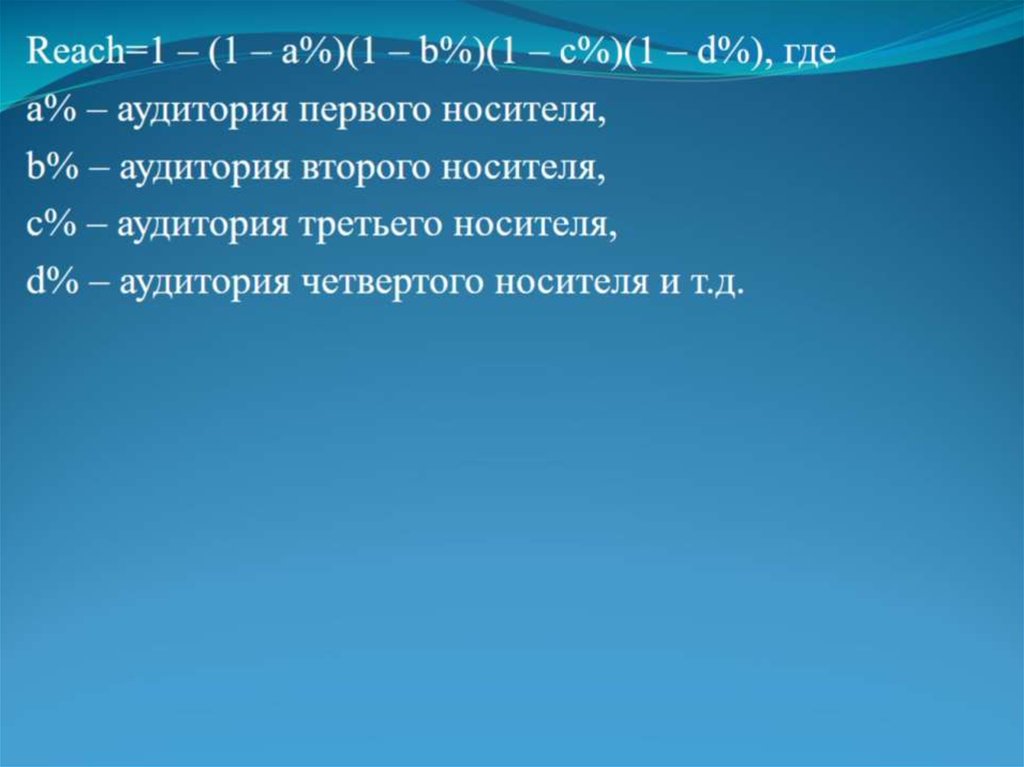 Reach=1 – (1 – a%)(1 – b%)(1 – c%)(1 – d%), где
a% – аудитория первого носителя,
b% – аудитория второго носителя,
c% – аудитория третьего носителя,
d% – аудитория четвертого носителя и т.д.